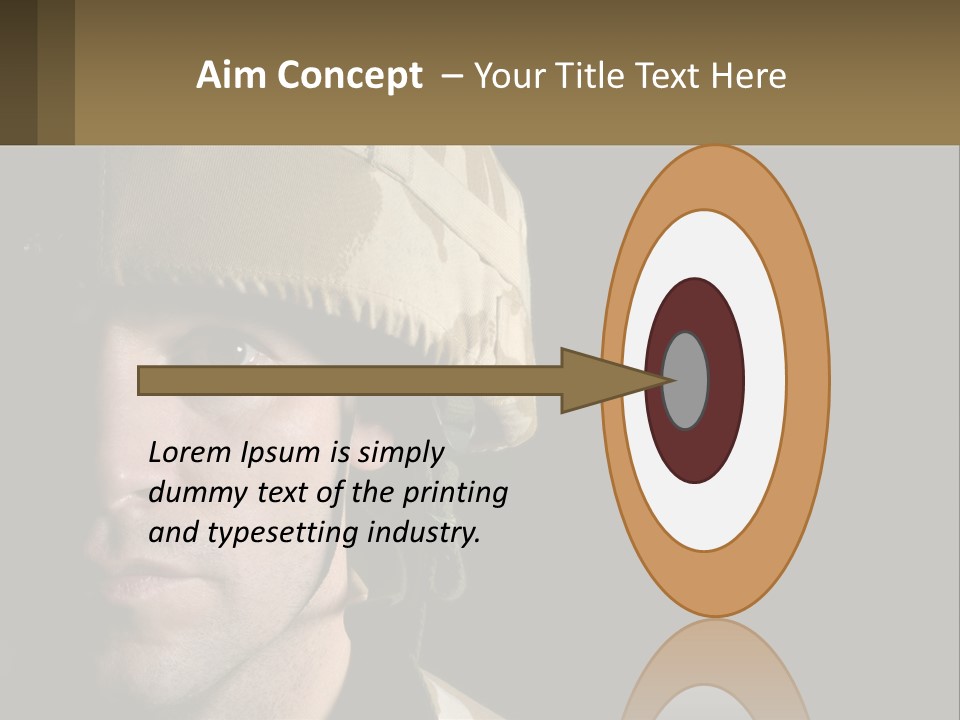 Aim Concept – Your Title Text Here

Lorem Ipsum is simply dummy text of the printing and typesetting industry.